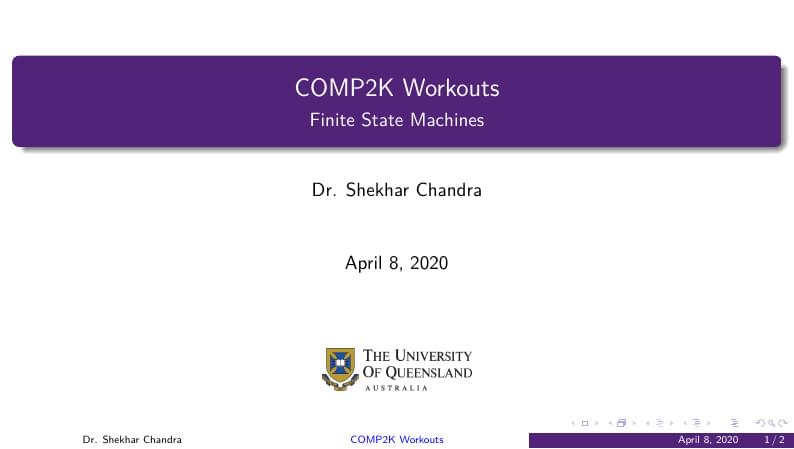 COMP2K Workouts
Finite State Machines

Dr. Shekhar Chandra

April 8, 2020

THE UNIVERSITY OF QUEENSLAND
AUSTRALIA

Dr. Shekhar Chandra    COMP2K Workouts    April 8, 2020    1 / 2